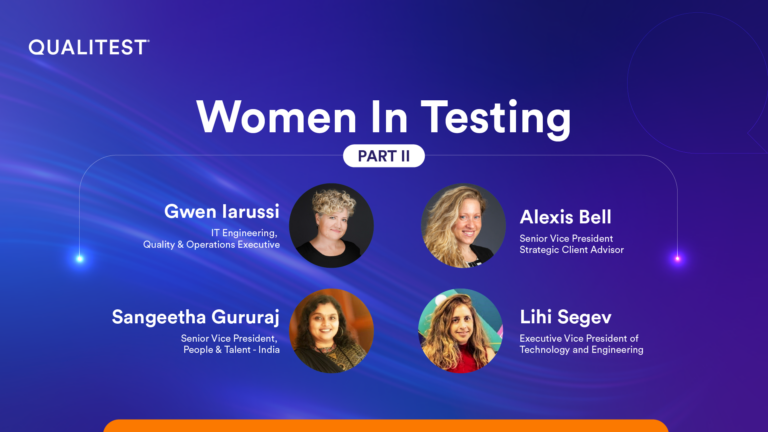 QUALITEST

Women In Testing

PART II

Gwen Iarussi
IT Engineering, Quality & Operations Executive

Alexis Bell
Senior Vice President
Strategic Client Advisor

Sangeetha Gururaj
Senior Vice President, People & Talent - India

Lihi Segev
Executive Vice President of Technology and Engineering